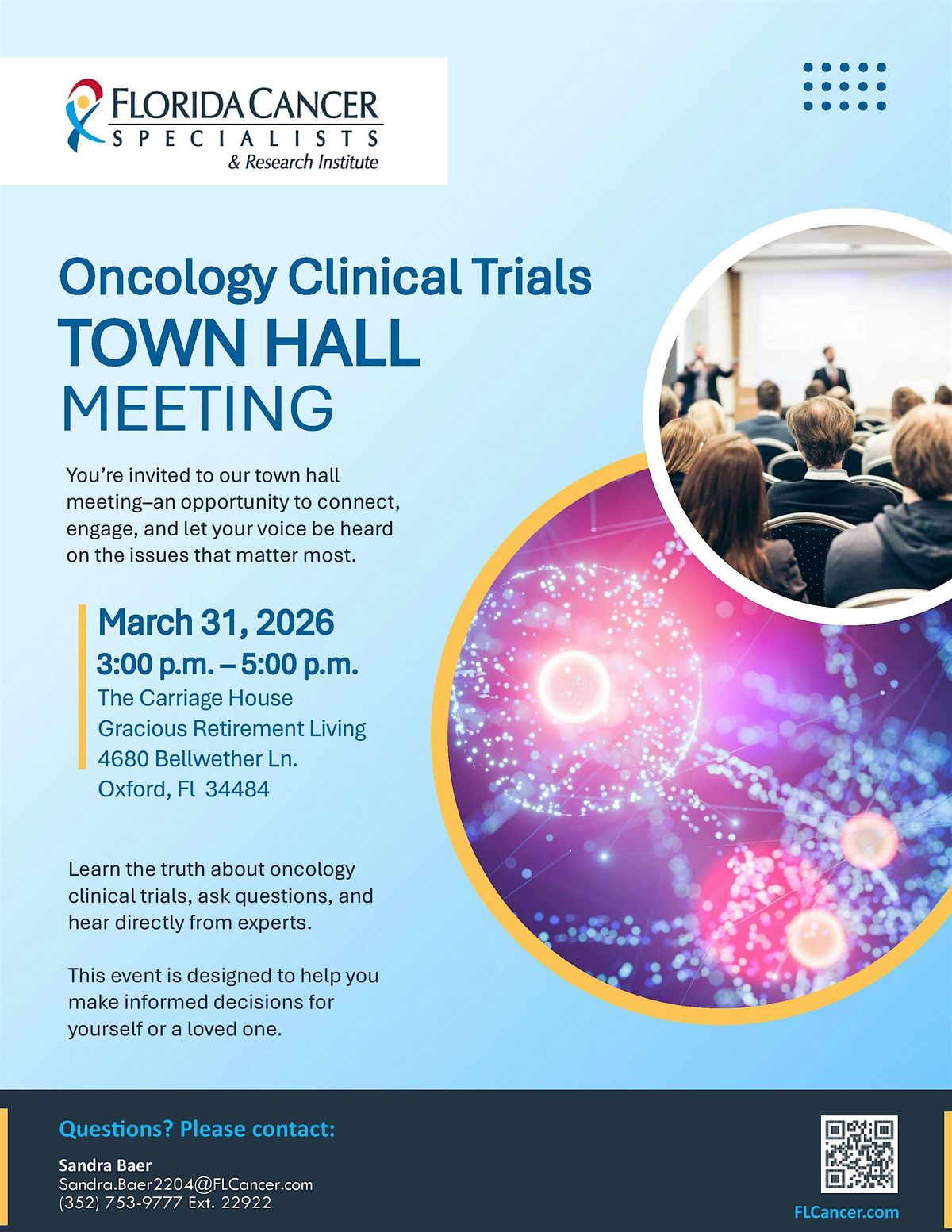 FLORIDA CANCER
SPECIALISTS
& Research Institute

Oncology Clinical Trials
TOWN HALL
MEETING

You're invited to our town hall meeting–an opportunity to connect, engage, and let your voice be heard on the issues that matter most.

March 31, 2026
3:00 p.m. – 5:00 p.m.
The Carriage House
Gracious Retirement Living
4680 Bellwether Ln.
Oxford, Fl 34484

Learn the truth about oncology clinical trials, ask questions, and hear directly from experts.

This event is designed to help you make informed decisions for yourself or a loved one.

Questions? Please contact:

Sandra Baer
Sandra.Baer2204@FLCancer.com
(352) 753-9777 Ext. 22922

FLCancer.com